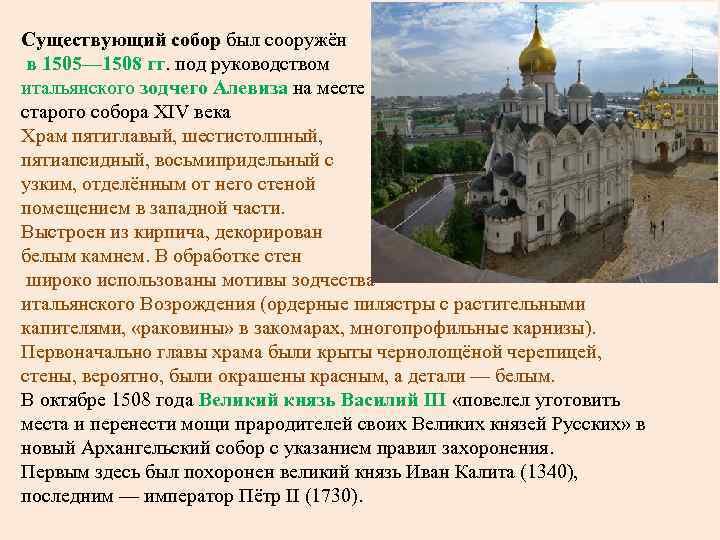 Существующий собор был сооружён в 1505—1508 гг. под руководством итальянского зодчего Алевиза на месте старого собора XIV века
Храм пятиглавый, шестистолпный, пятиапсидный, восьмипридельный с узким, отделённым от него стеной помещением в западной части.
Выстроен из кирпича, декорирован белым камнем. В обработке стен широко использованы мотивы зодчества итальянского Возрождения (ордерные пилястры с растительными капителями, «раковины» в закомарах, многопрофильные карнизы).
Первоначально главы храма были крыты чернолощёной черепицей, стены, вероятно, были окрашены красным, а детали — белым.
В октябре 1508 года Великий князь Василий III «повелел уготовить места и перенести мощи прародителей своих Великих князей Русских» в новый Архангельский собор с указанием правил захоронения.
Первым здесь был похоронен великий князь Иван Калита (1340), последним — император Пётр II (1730).